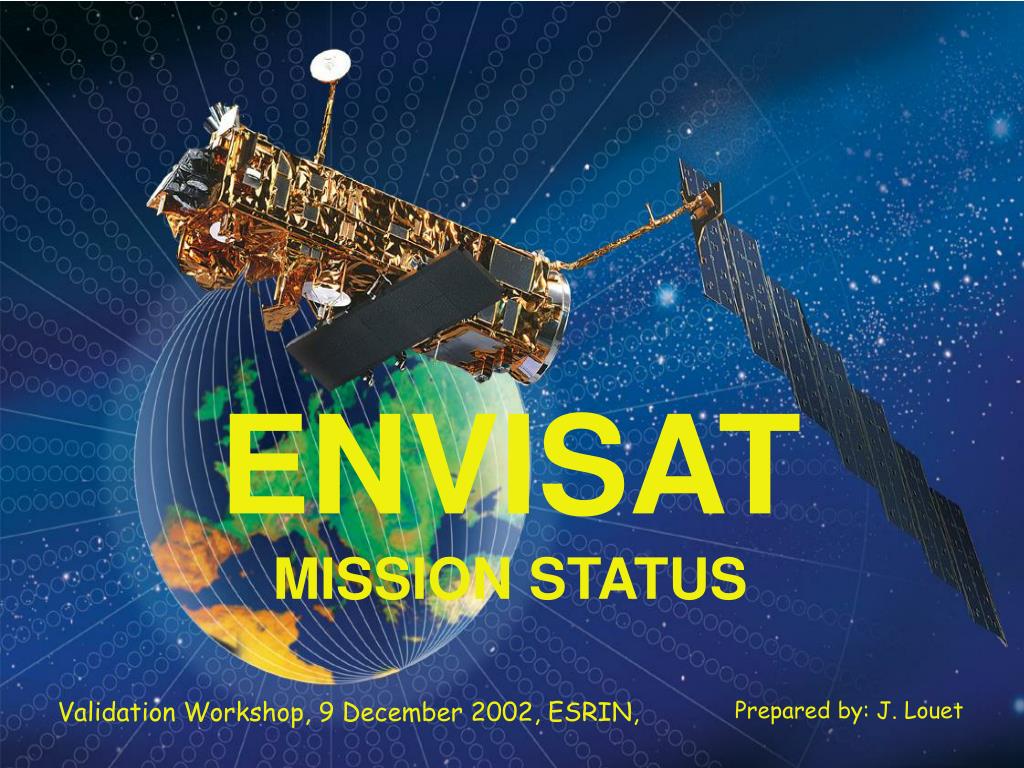 ENVISAT
MISSION STATUS

Validation Workshop, 9 December 2002, ESRIN,

Prepared by: J. Louet